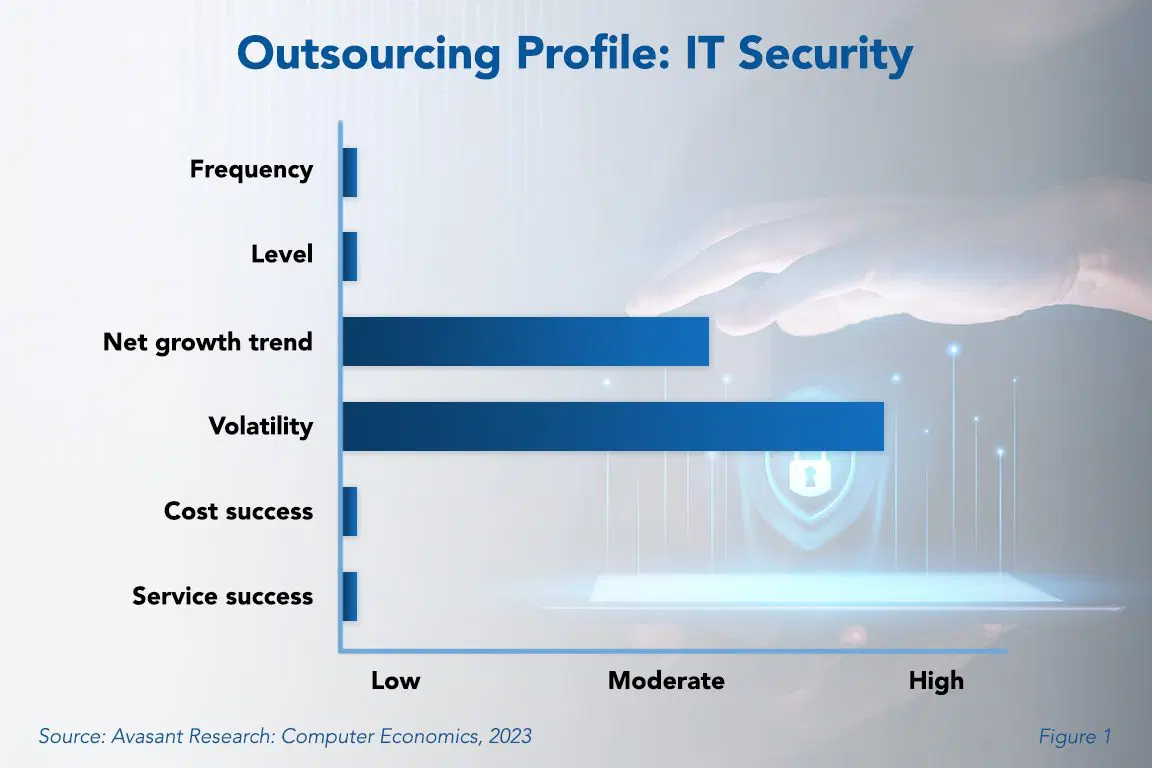 Outsourcing Profile: IT Security

Frequency

Level

Net growth trend

Volatility

Cost success

Service success

Low

Moderate

High

Source: Avasant Research: Computer Economics, 2023

Figure 1